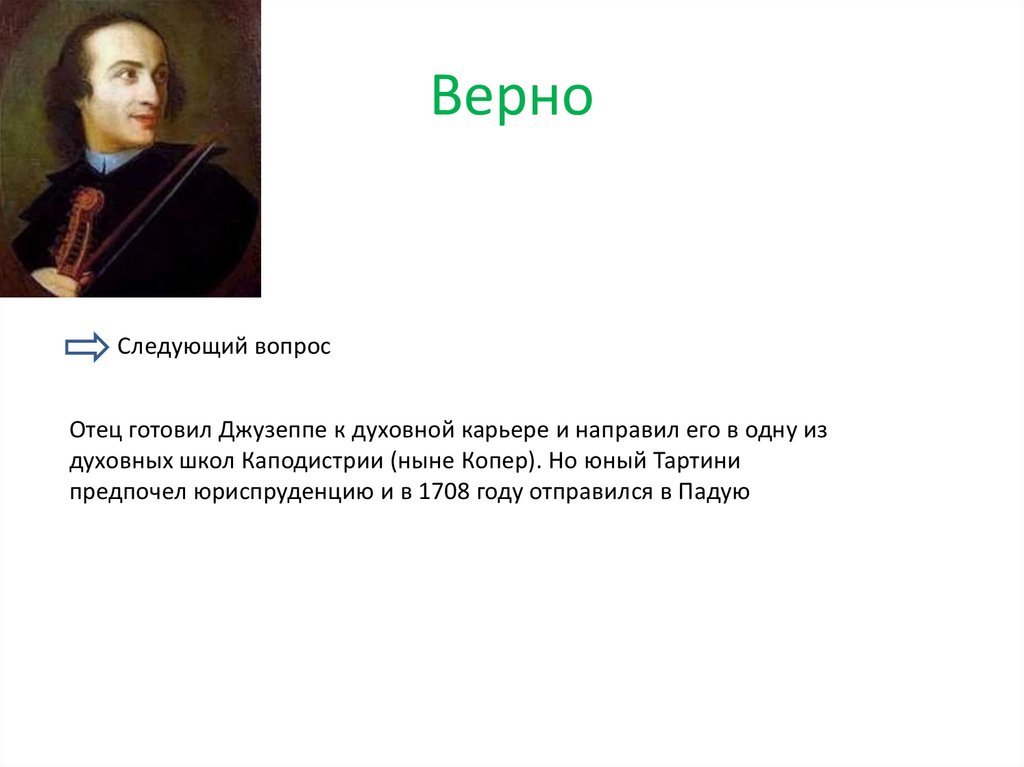 Верно

Следующий вопрос

Отец готовил Джузеппе к духовной карьере и направил его в одну из духовных школ Каподистрии (ныне Копер). Но юный Тартини предпочел юриспруденцию и в 1708 году отправился в Падую